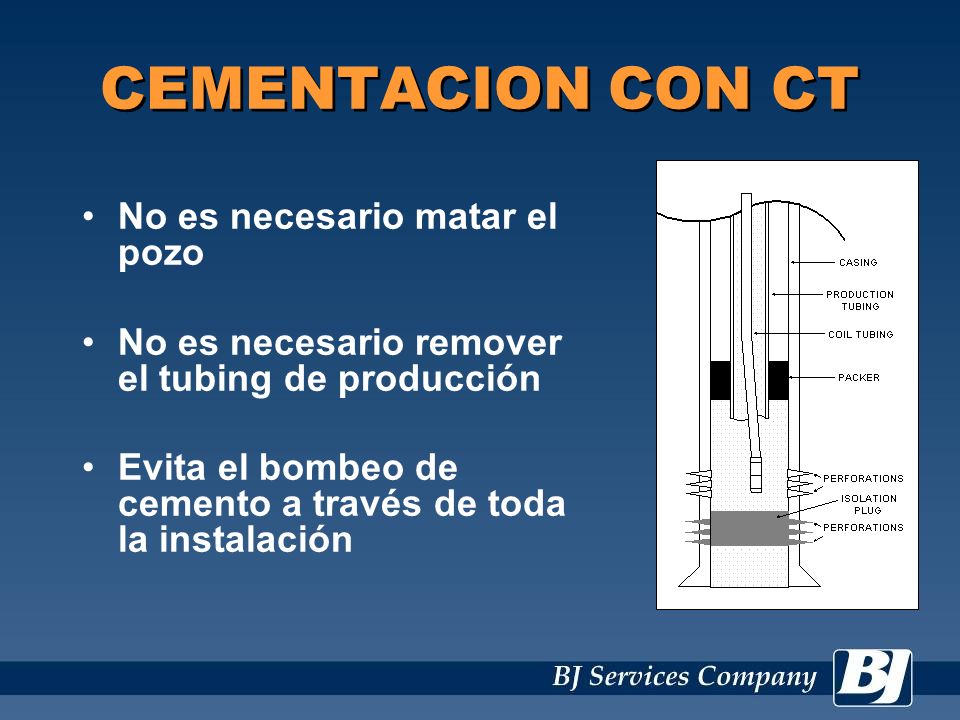 CEMENTACION CON CT

• No es necesario matar el pozo

• No es necesario remover el tubing de producción

• Evita el bombeo de cemento a través de toda la instalación

CASING
PRODUCTION TUBING
COIL TUBING
PACKER
PERFORATIONS
ISOLATION PLUG
PERFORATIONS

BJ Services Company
BJ